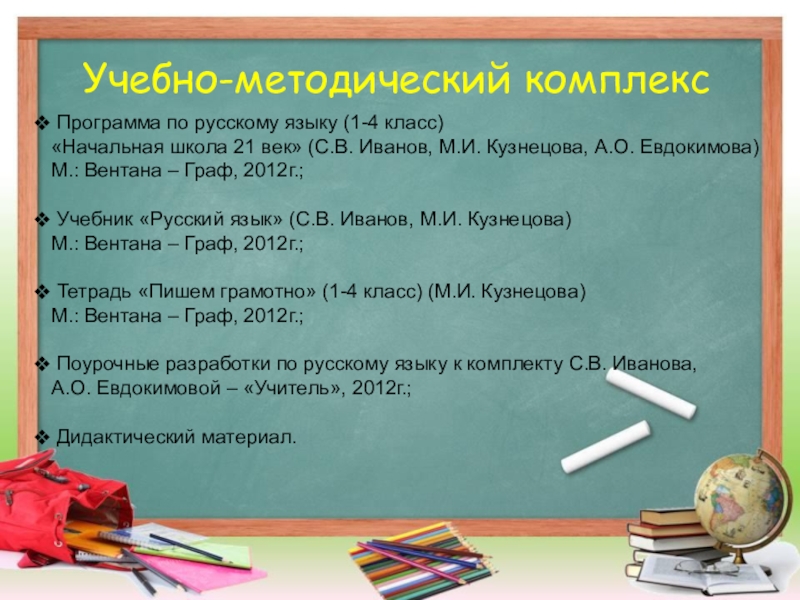 Учебно-методический комплекс

❖ Программа по русскому языку (1-4 класс) «Начальная школа 21 век» (С.В. Иванов, М.И. Кузнецова, А.О. Евдокимова) М.: Вентана – Граф, 2012г.;

❖ Учебник «Русский язык» (С.В. Иванов, М.И. Кузнецова) М.: Вентана – Граф, 2012г.;

❖ Тетрадь «Пишем грамотно» (1-4 класс) (М.И. Кузнецова) М.: Вентана – Граф, 2012г.;

❖ Поурочные разработки по русскому языку к комплекту С.В. Иванова, А.О. Евдокимовой – «Учитель», 2012г.;

❖ Дидактический материал.